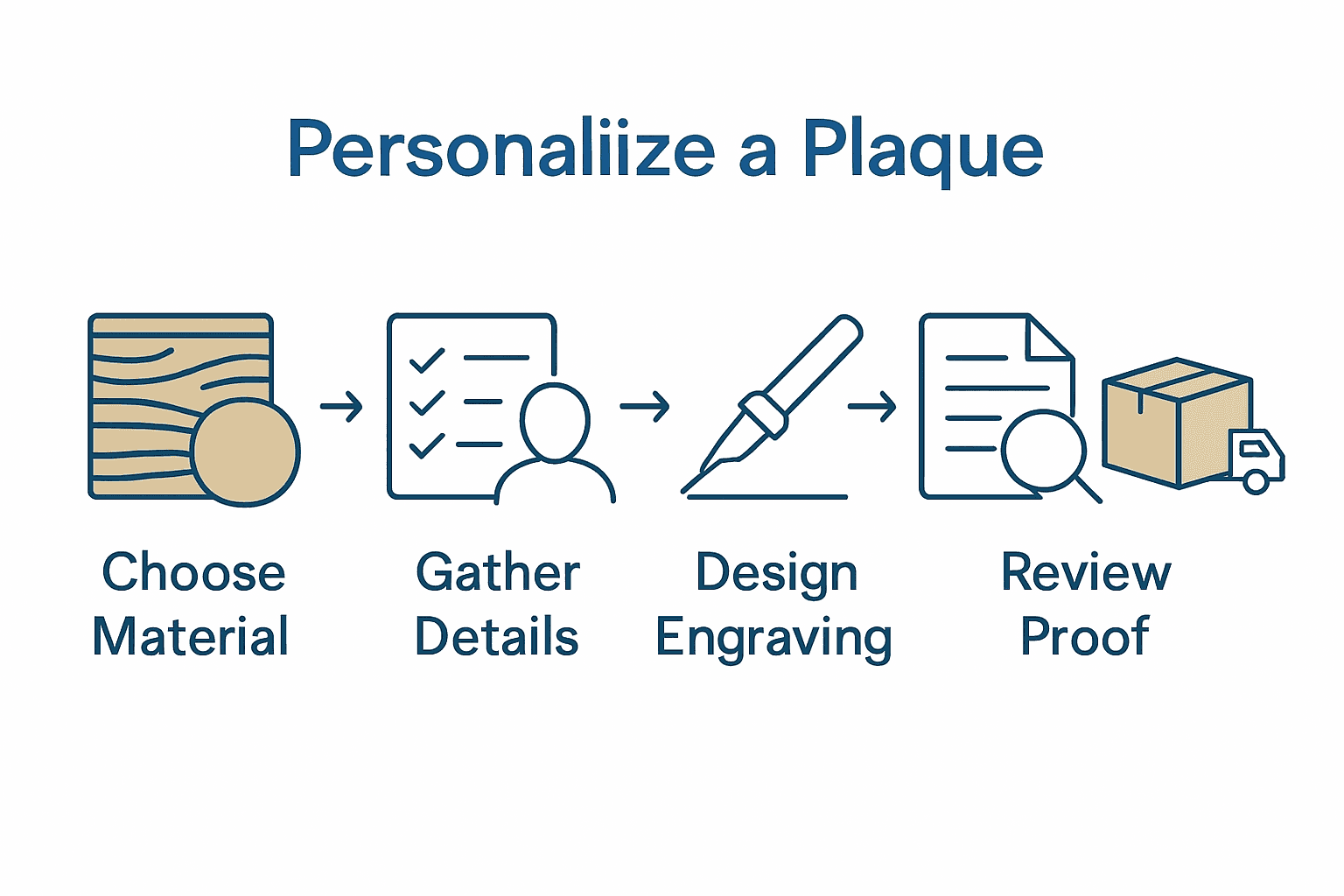 Personaliize a Plaque

Choose Material

Gather Details

Design Engraving

Review Proof